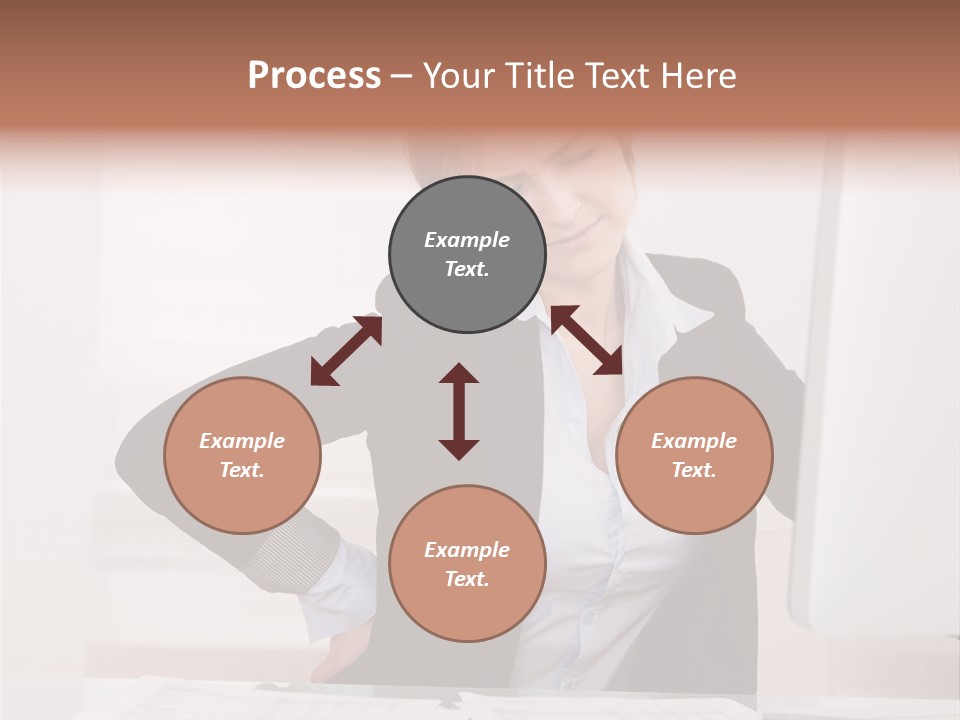 Process – Your Title Text Here

Example Text.

Example Text.

Example Text.

Example Text.